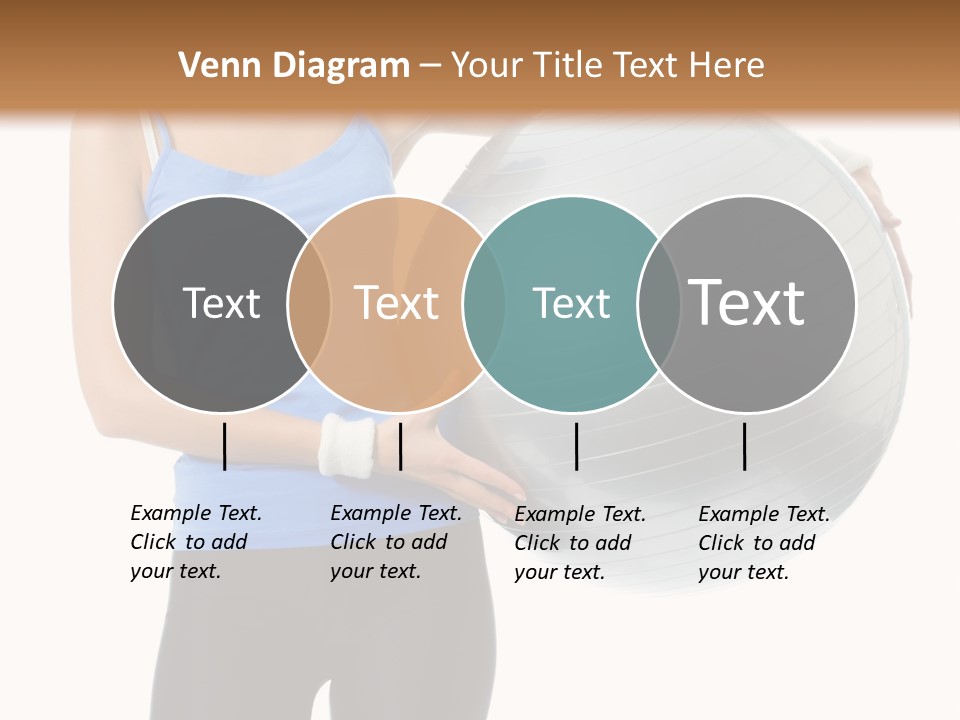 Venn Diagram – Your Title Text Here

Text

Text

Text

Text

Example Text. Click to add your text.

Example Text. Click to add your text.

Example Text. Click to add your text.

Example Text. Click to add your text.